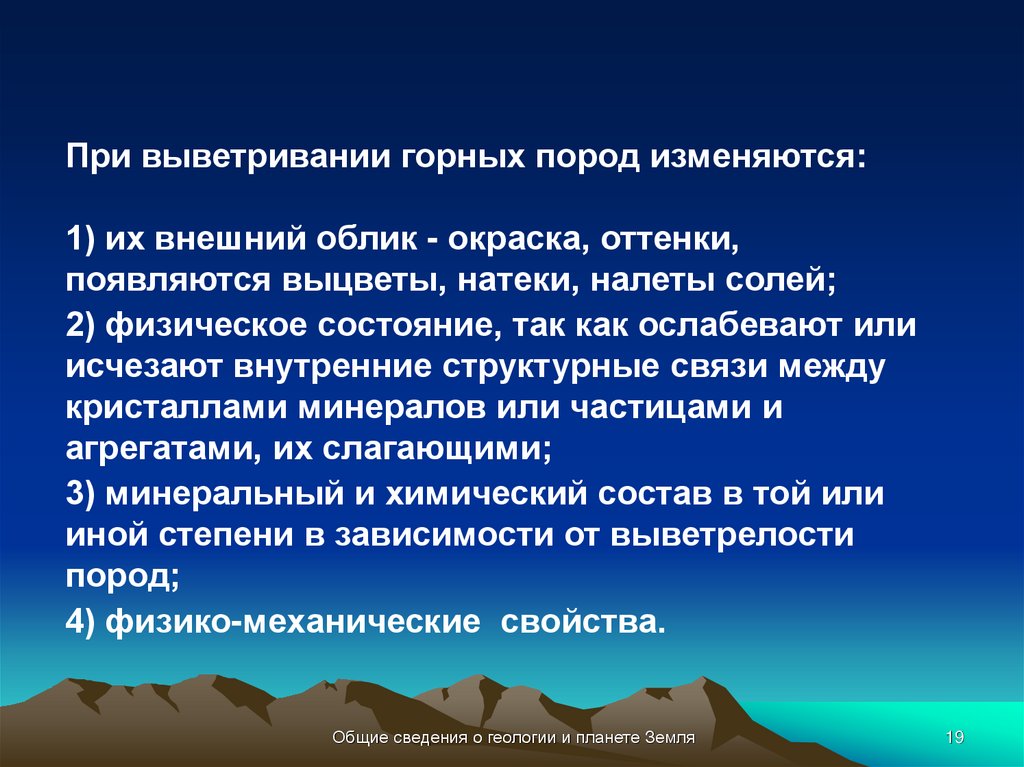 При выветривании горных пород изменяются:

1) их внешний облик - окраска, оттенки, появляются выцветы, натеки, налеты солей;

2) физическое состояние, так как ослабевают или исчезают внутренние структурные связи между кристаллами минералов или частицами и агрегатами, их слагающими;

3) минеральный и химический состав в той или иной степени в зависимости от выветрелости пород;

4) физико-механические свойства.

Общие сведения о геологии и планете Земля

19